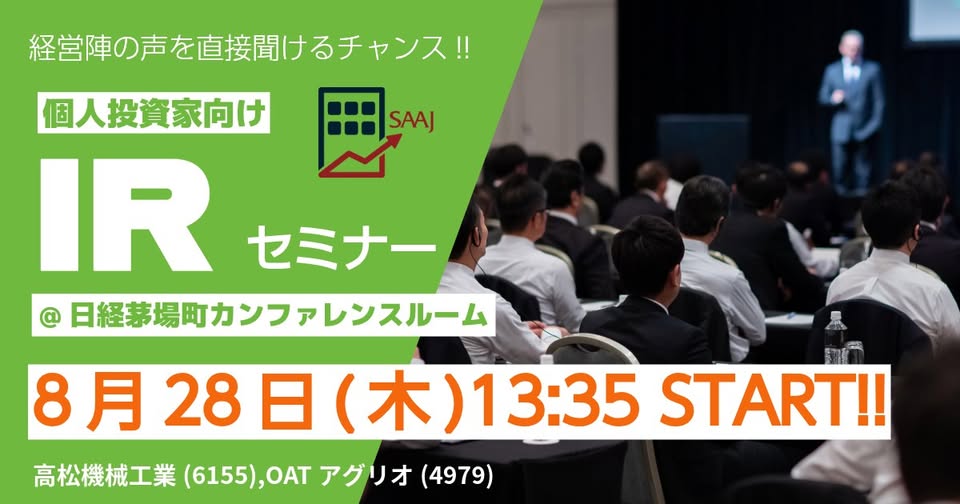 経営陣の声を直接聞けるチャンス !!

個人投資家向け

SAAJ

IR セミナー

@ 日経茅場町カンファレンスルーム

8 月 28 日 (木)13:35 START!!

高松機械工業 (6155),OAT アグリオ (4979)